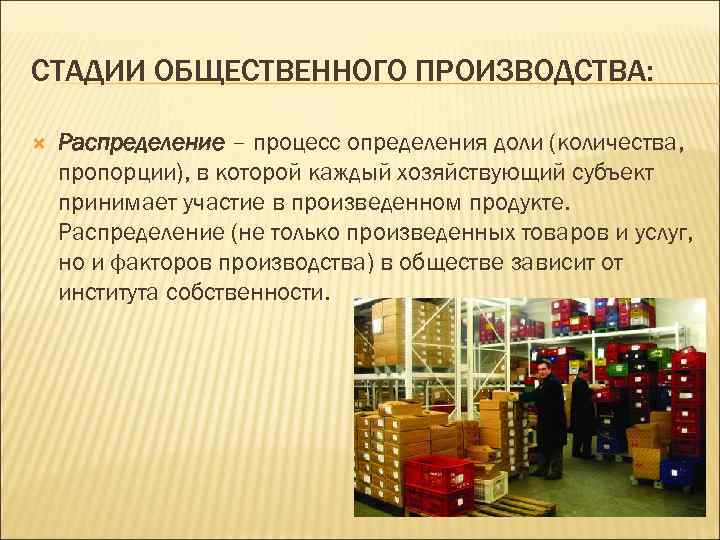 СТАДИИ ОБЩЕСТВЕННОГО ПРОИЗВОДСТВА:

Распределение – процесс определения доли (количества, пропорции), в которой каждый хозяйствующий субъект принимает участие в произведенном продукте. Распределение (не только произведенных товаров и услуг, но и факторов производства) в обществе зависит от института собственности.